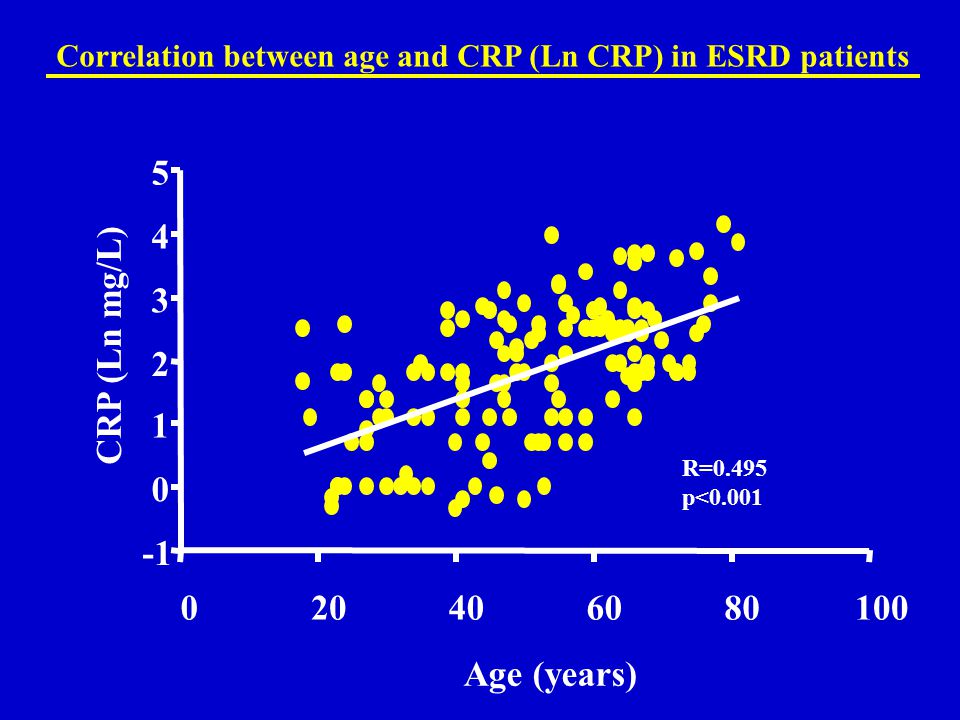 Correlation between age and CRP (Ln CRP) in ESRD patients

CRP (Ln mg/L)

5
4
3
2
1
0
-1

R=0.495
p<0.001

0 20 40 60 80 100

Age (years)